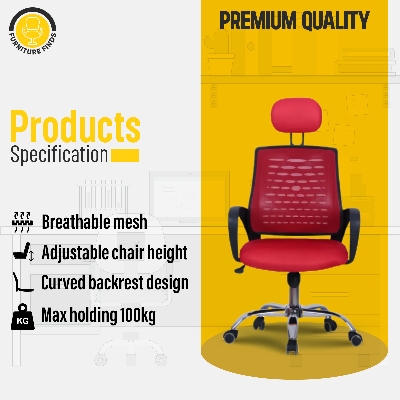 FURNITURE FINDS

PREMIUM QUALITY

Products
Specification

Breathable mesh

Adjustable chair height

Curved backrest design

KG

Max holding 100kg